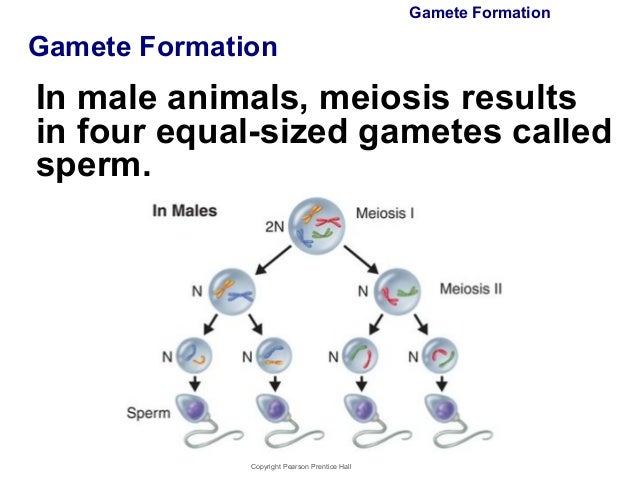 Gamete Formation

Gamete Formation

In male animals, meiosis results in four equal-sized gametes called sperm.

In Males

2N

Meiosis I

N

N

Meiosis II

N

N

N

N

Sperm

Copyright Pearson Prentice Hall